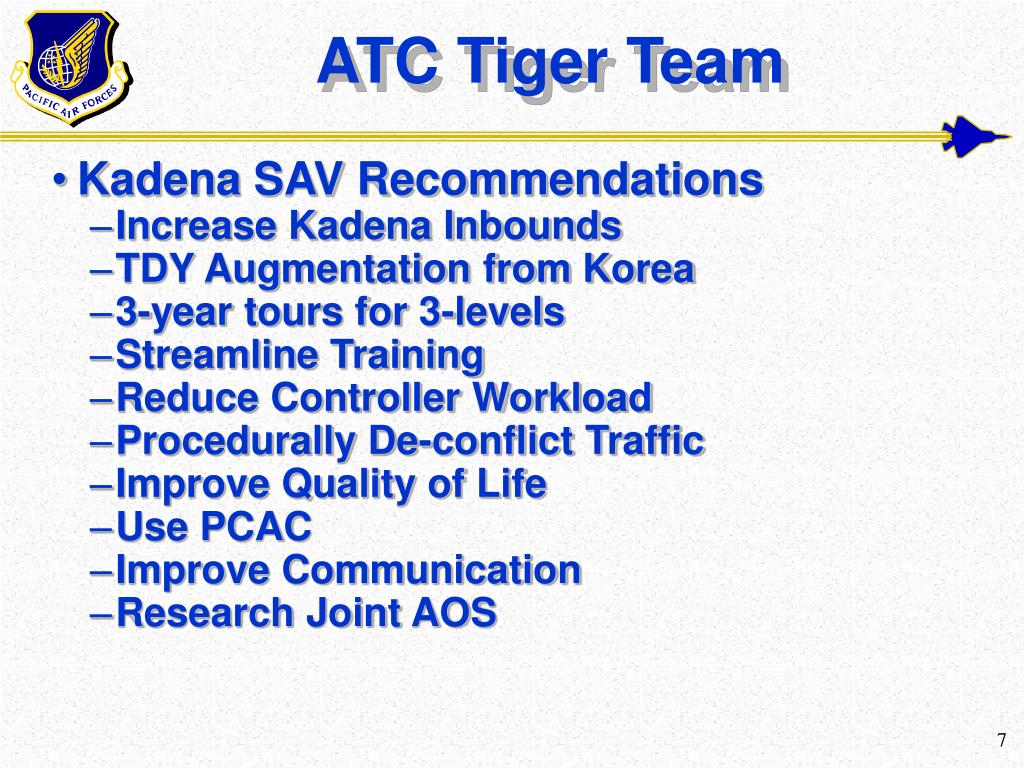 PACIFIC AIR FORCES

ATC Tiger Team

• Kadena SAV Recommendations
– Increase Kadena Inbounds
– TDY Augmentation from Korea
– 3-year tours for 3-levels
– Streamline Training
– Reduce Controller Workload
– Procedurally De-conflict Traffic
– Improve Quality of Life
– Use PCAC
– Improve Communication
– Research Joint AOS

7